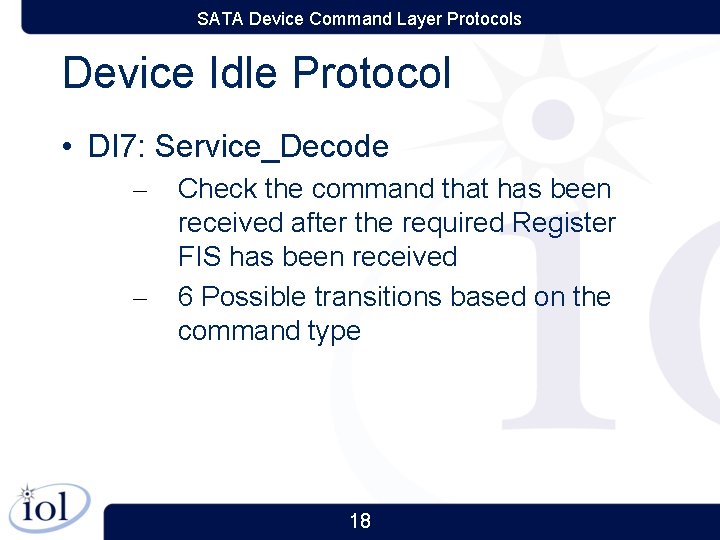 SATA Device Command Layer Protocols

Device Idle Protocol

• DI7: Service_Decode
– Check the command that has been received after the required Register FIS has been received
– 6 Possible transitions based on the command type

iol

18